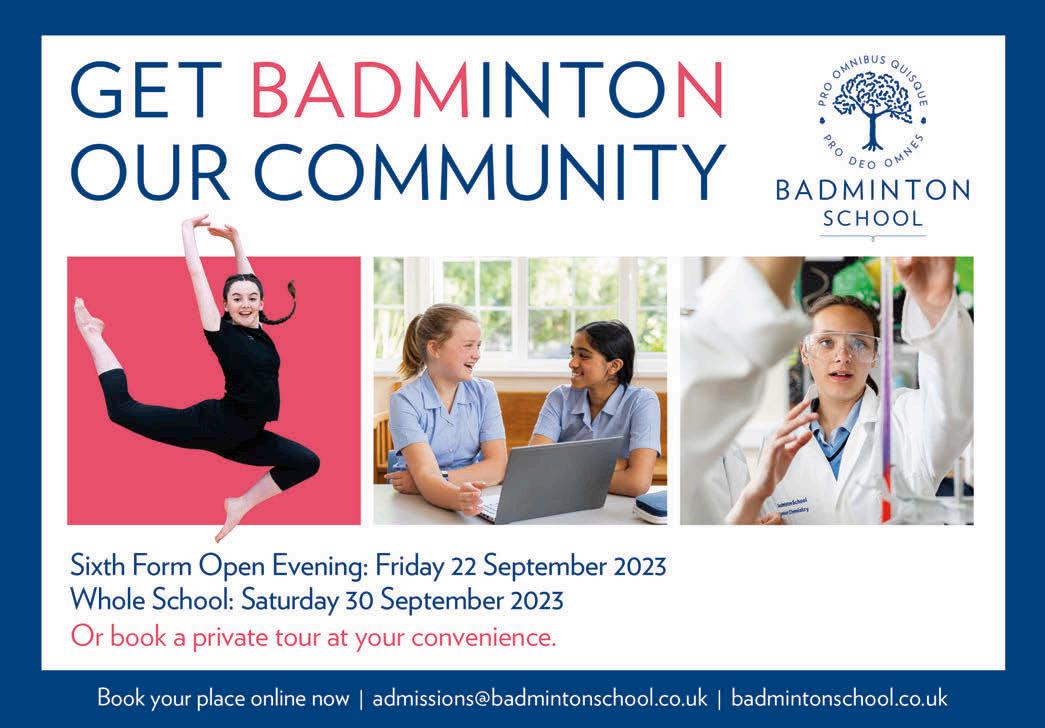 GET BADMINTON OUR COMMUNITY

PRO OMNIBUS QUISQUE
PRO DEO OMNES

BADMINTON SCHOOL

Sixth Form Open Evening: Friday 22 September 2023
Whole School: Saturday 30 September 2023
Or book a private tour at your convenience.

Book your place online now | admissions@badmintonschool.co.uk | badmintonschool.co.uk